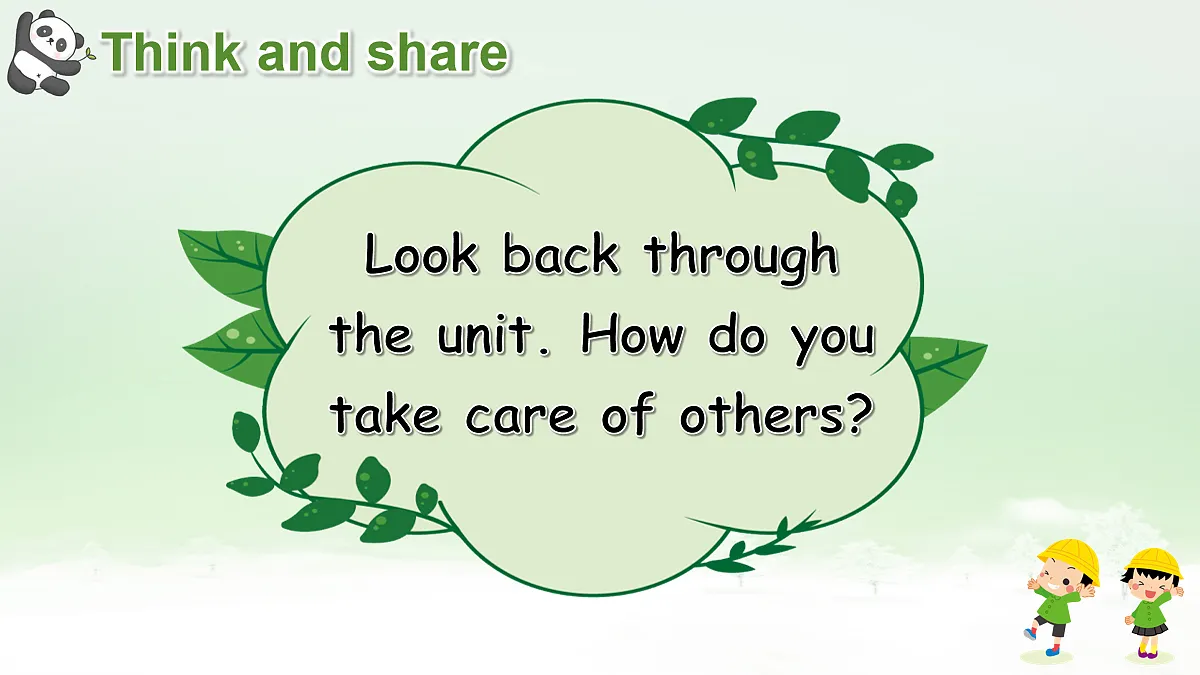 Think and share

Look back through the unit. How do you take care of others?